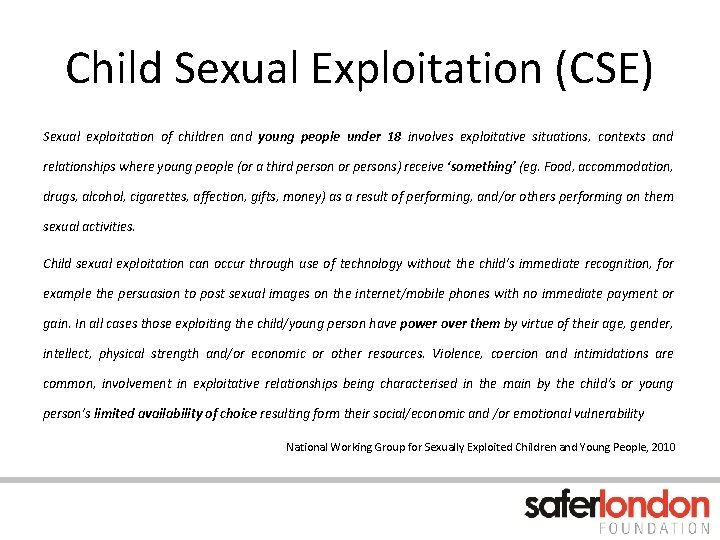 Child Sexual Exploitation (CSE)

Sexual exploitation of children and young people under 18 involves exploitative situations, contexts and relationships where young people (or a third person or persons) receive 'something' (eg. Food, accommodation, drugs, alcohol, cigarettes, affection, gifts, money) as a result of performing, and/or others performing on them sexual activities.

Child sexual exploitation can occur through use of technology without the child's immediate recognition, for example the persuasion to post sexual images on the internet/mobile phones with no immediate payment or gain. In all cases those exploiting the child/young person have power over them by virtue of their age, gender, intellect, physical strength and/or economic or other resources. Violence, coercion and intimidations are common, involvement in exploitative relationships being characterised in the main by the child's or young person's limited availability of choice resulting form their social/economic and /or emotional vulnerability

National Working Group for Sexually Exploited Children and Young People, 2010

saferlondon
FOUNDATION